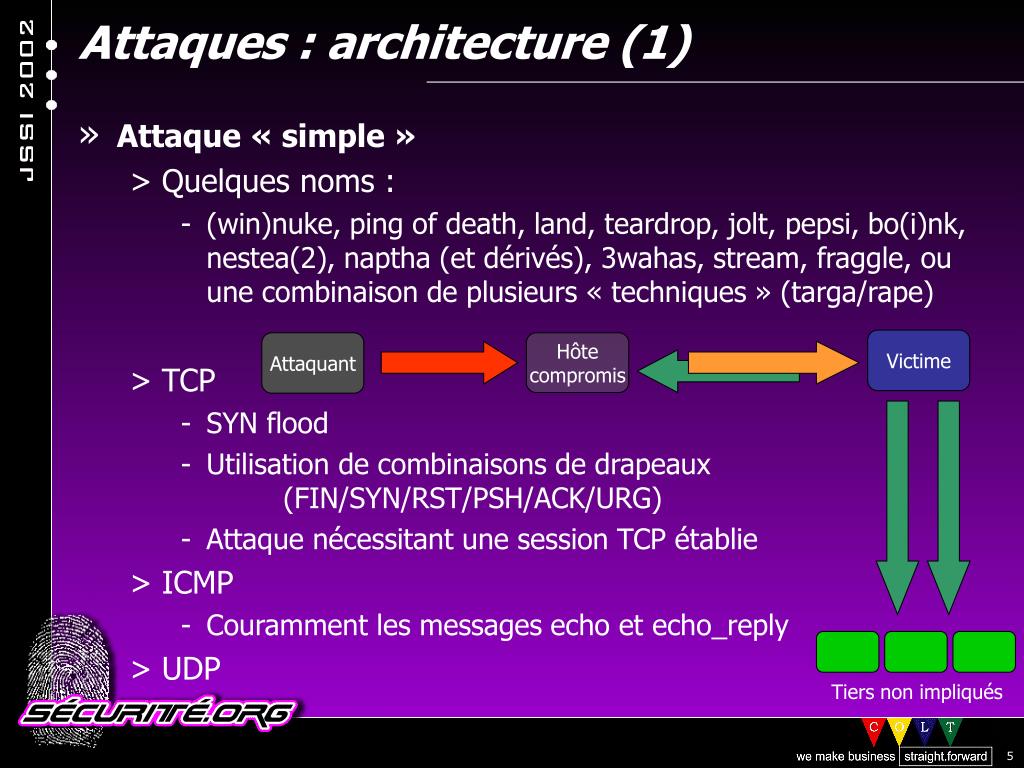 JSSI 2002

Attaques : architecture (1)

» Attaque « simple »

> Quelques noms :

- (win)nuke, ping of death, land, teardrop, jolt, pepsi, bo(i)nk, nestea(2), naptha (et dérivés), 3wahas, stream, fraggle, ou une combinaison de plusieurs « techniques » (targa/rape)

Attaquant

Hôte compromis

Victime

> TCP

- SYN flood

- Utilisation de combinaisons de drapeaux (FIN/SYN/RST/PSH/ACK/URG)

- Attaque nécessitant une session TCP établie

> ICMP

- Couramment les messages echo et echo_reply

> UDP

Tiers non impliqués

SÉCURITÉ.ORG

C O L T

we make business straight.forward

5